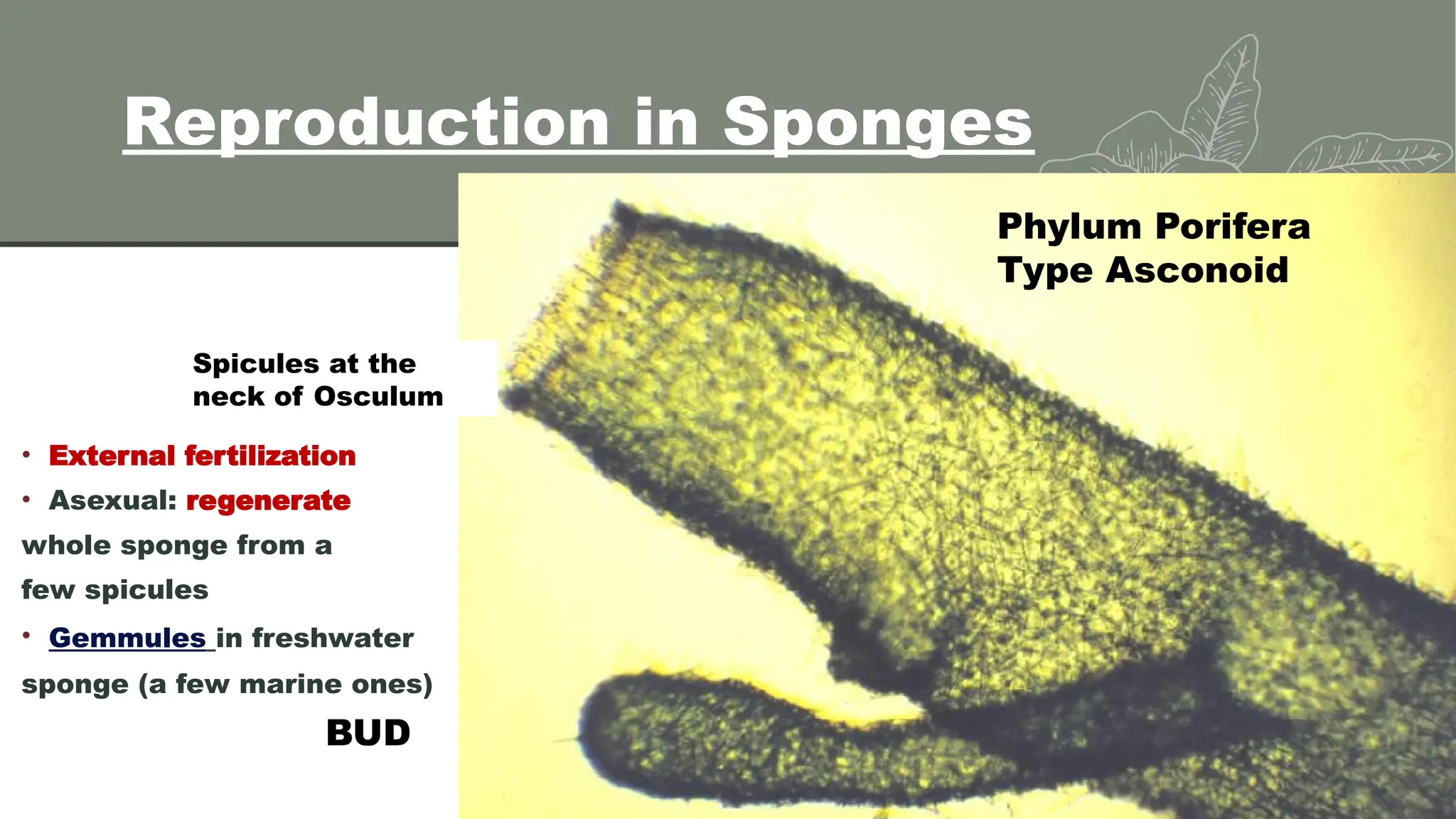 Reproduction in Sponges

Phylum Porifera
Type Asconoid

Spicules at the neck of Osculum

• External fertilization
• Asexual: regenerate whole sponge from a few spicules
• Gemmules in freshwater sponge (a few marine ones)

BUD